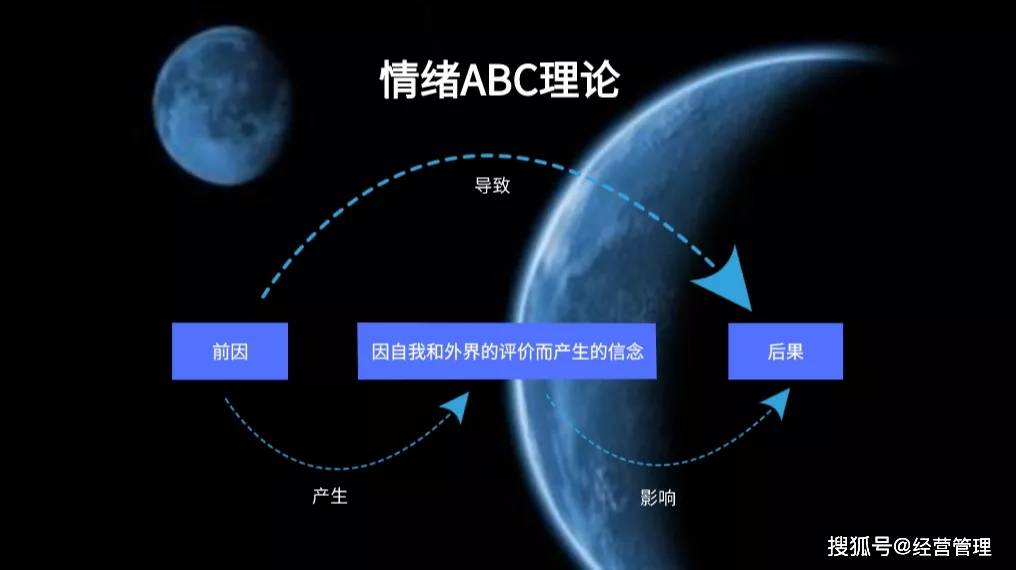 情绪ABC理论

导致

前因

因自我和外界的评价而产生的信念

后果

产生

影响

搜狐号@经营管理